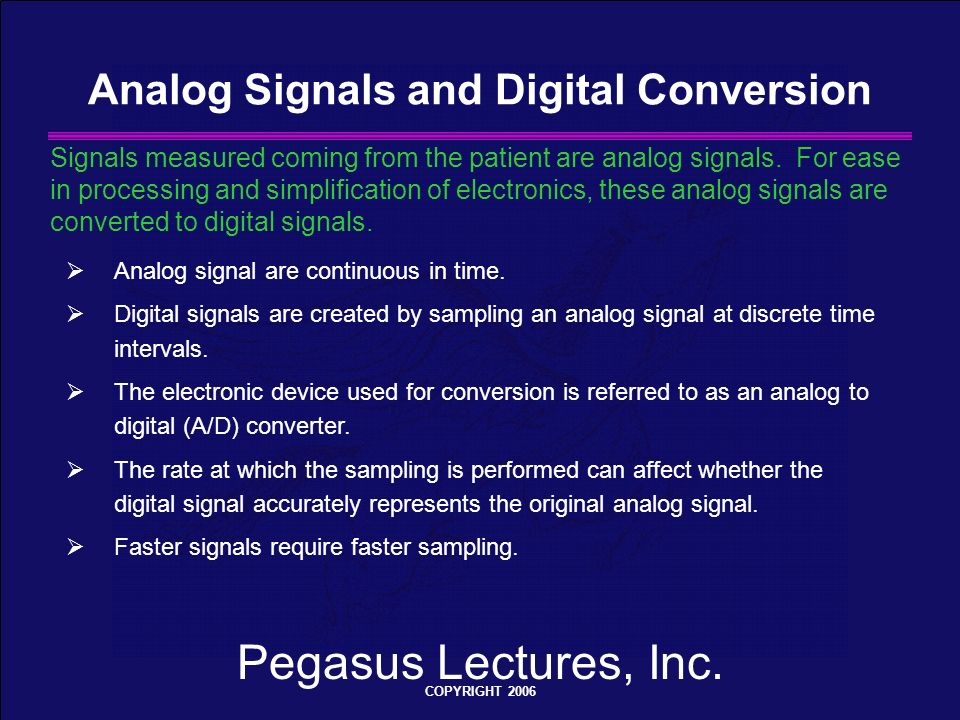 Analog Signals and Digital Conversion

Signals measured coming from the patient are analog signals. For ease in processing and simplification of electronics, these analog signals are converted to digital signals.

➢ Analog signal are continuous in time.

➢ Digital signals are created by sampling an analog signal at discrete time intervals.

➢ The electronic device used for conversion is referred to as an analog to digital (A/D) converter.

➢ The rate at which the sampling is performed can affect whether the digital signal accurately represents the original analog signal.

➢ Faster signals require faster sampling.

Pegasus Lectures, Inc.

COPYRIGHT 2006